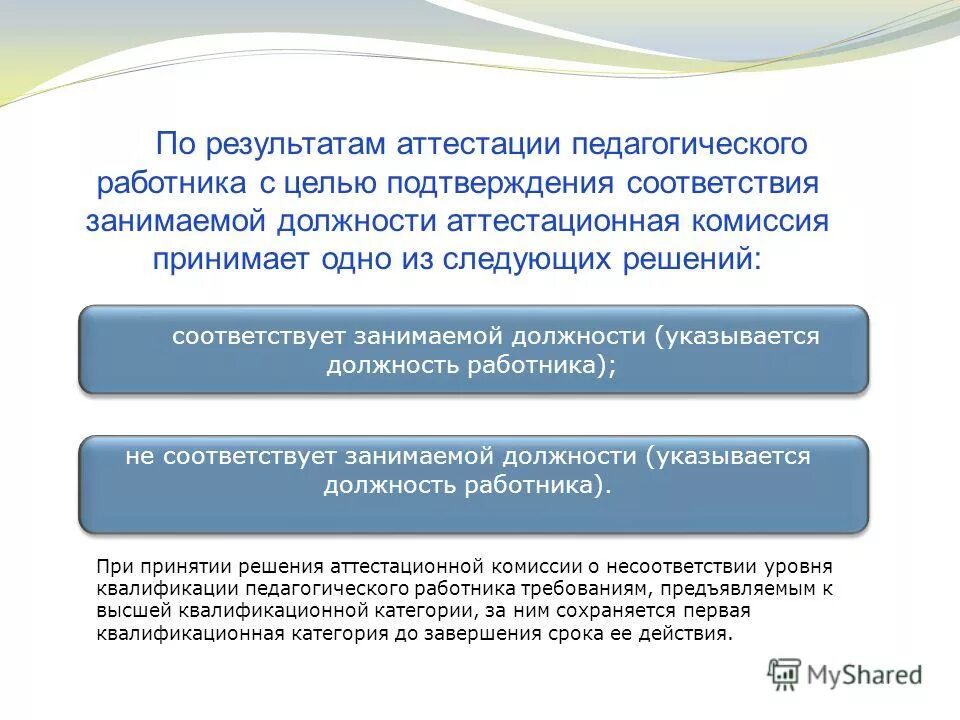 По результатам аттестации педагогического работника с целью подтверждения соответствия занимаемой должности аттестационная комиссия принимает одно из следующих решений:

соответствует занимаемой должности (указывается должность работника);

не соответствует занимаемой должности (указывается должность работника).

При принятии решения аттестационной комиссии о несоответствии уровня квалификации педагогического работника требованиям, предъявляемым к высшей квалификационной категории, за ним сохраняется первая квалификационная категория до завершения срока ее действия.

MyShared